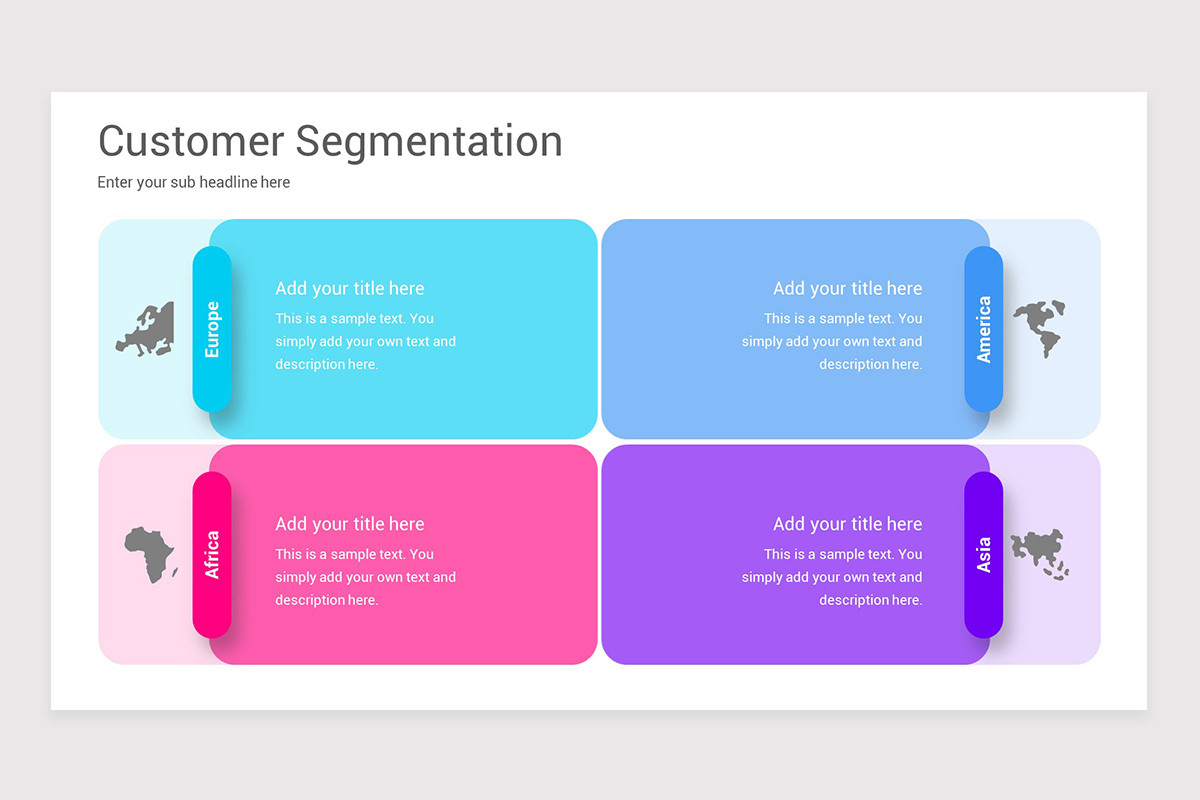 Customer Segmentation

Enter your sub headline here

Europe

Add your title here

This is a sample text. You simply add your own text and description here.

Add your title here

This is a sample text. You simply add your own text and description here.

America

Africa

Add your title here

This is a sample text. You simply add your own text and description here.

Add your title here

This is a sample text. You simply add your own text and description here.

Asia